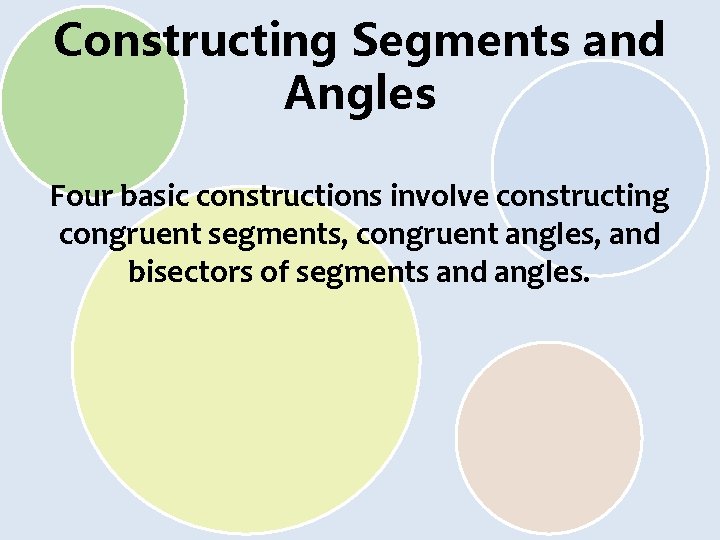 Constructing Segments and Angles

Four basic constructions involve constructing congruent segments, congruent angles, and bisectors of segments and angles.